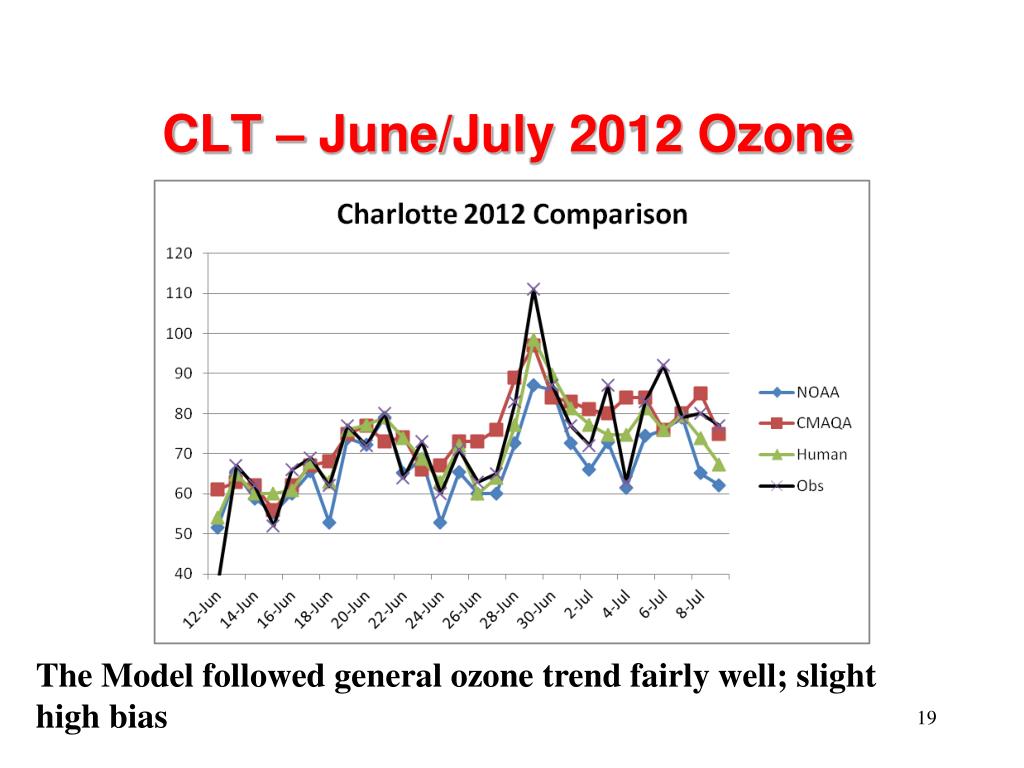 CLT – June/July 2012 Ozone

Charlotte 2012 Comparison

120
110
100
90
80
70
60
50
40

12-Jun 14-Jun 16-Jun 18-Jun 20-Jun 22-Jun 24-Jun 26-Jun 28-Jun 30-Jun 2-Jul 4-Jul 6-Jul 8-Jul

NOAA
CMAQA
Human
Obs

The Model followed general ozone trend fairly well; slight high bias

19